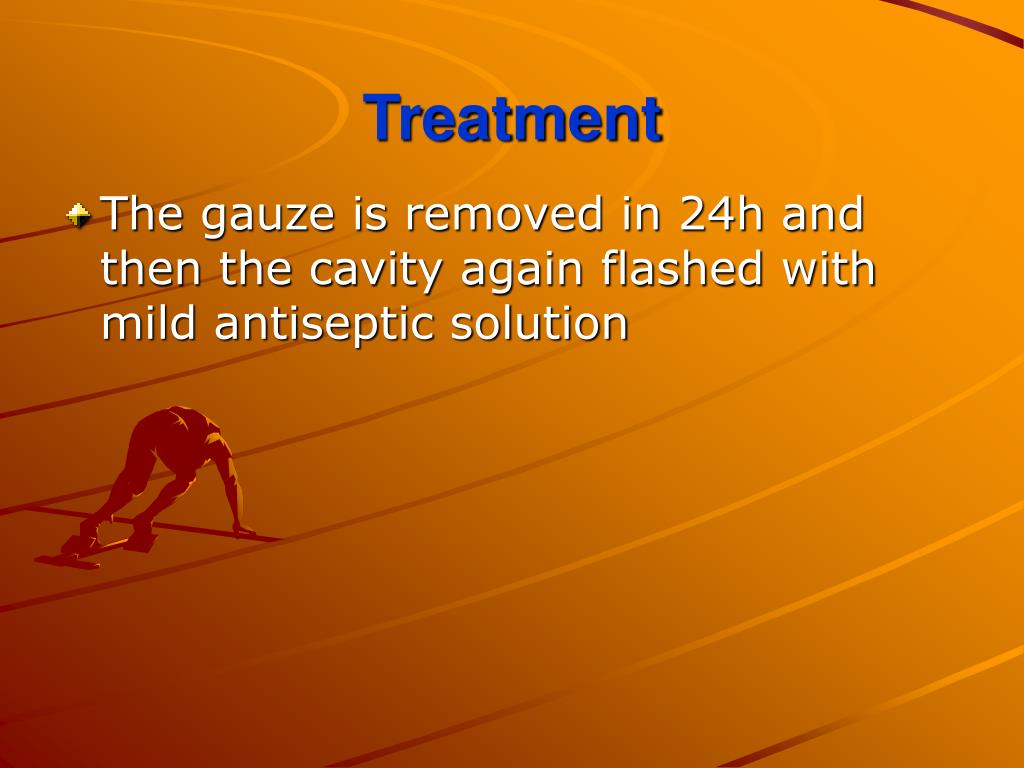 Treatment

The gauze is removed in 24h and then the cavity again flashed with mild antiseptic solution